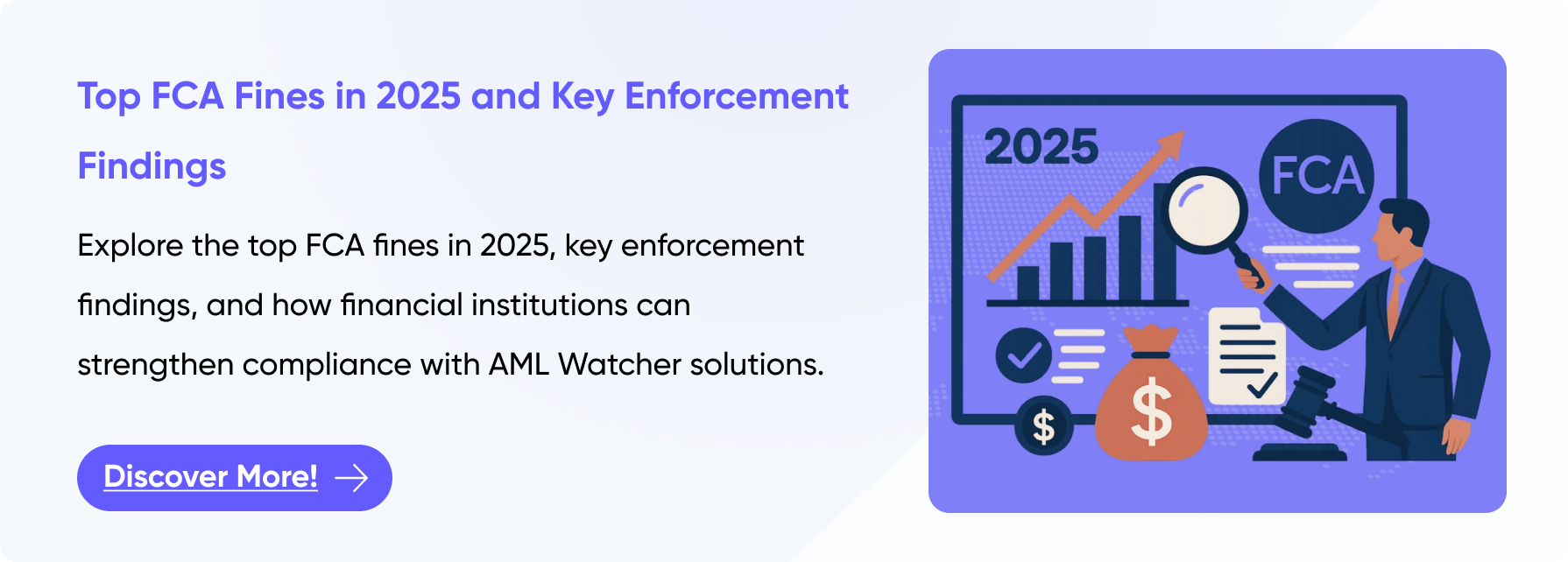 Top FCA Fines in 2025 and Key Enforcement Findings

Explore the top FCA fines in 2025, key enforcement findings, and how financial institutions can strengthen compliance with AML Watcher solutions.

Discover More!

2025

FCA

$

$